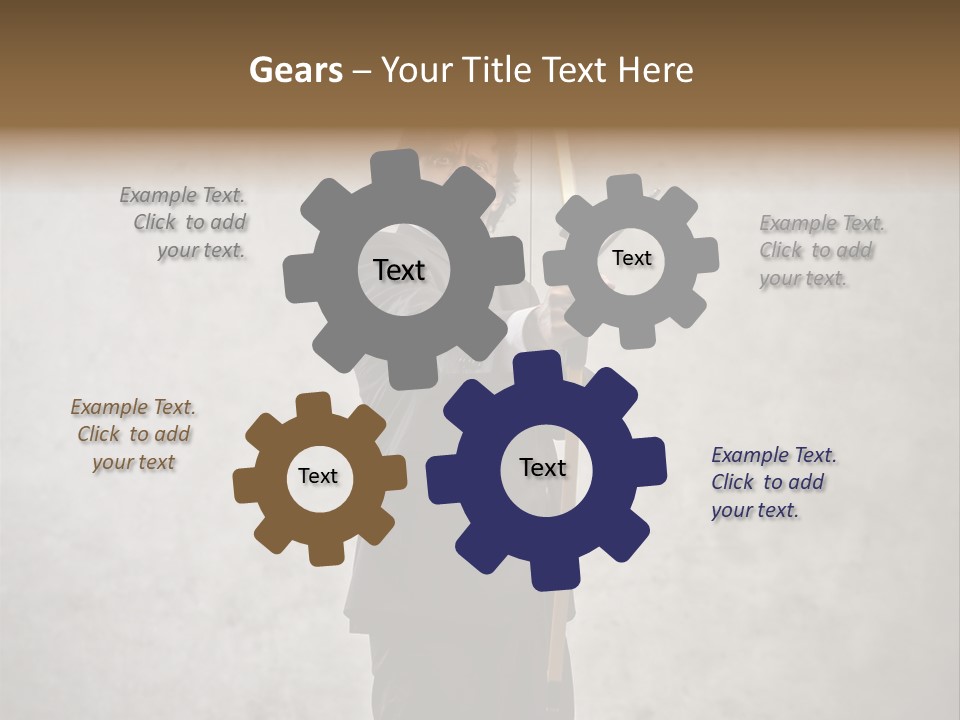 Gears – Your Title Text Here

Example Text. Click to add your text.

Text

Text

Example Text. Click to add your text.

Example Text. Click to add your text

Text

Text

Example Text. Click to add your text.